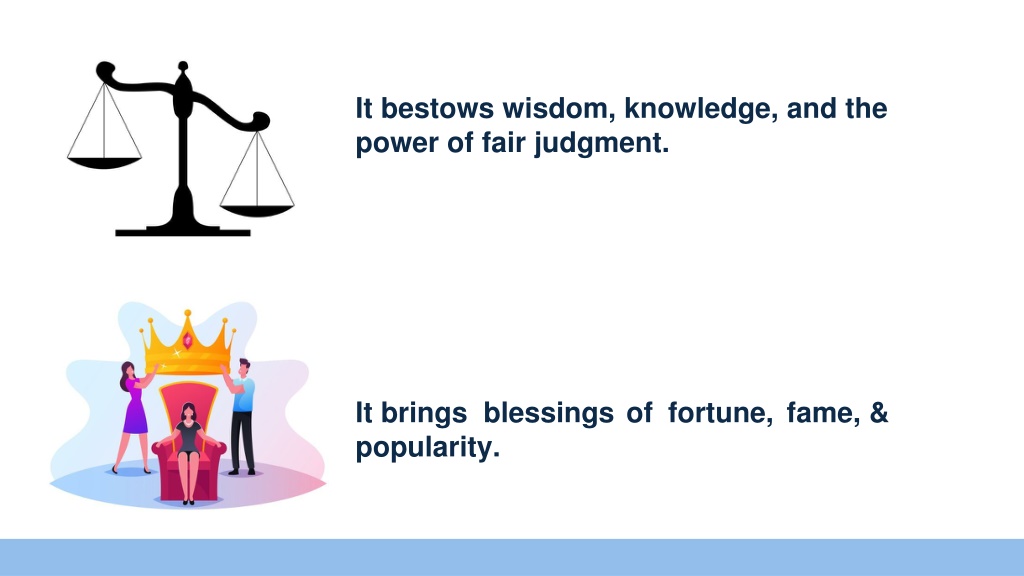 It bestows wisdom, knowledge, and the power of fair judgment.

It brings blessings of fortune, fame, & popularity.